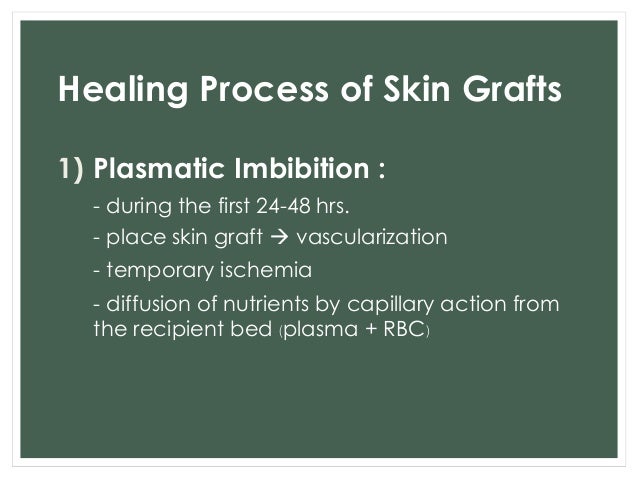 Healing Process of Skin Grafts

1) Plasmatic Imbibition :

- during the first 24-48 hrs.

- place skin graft → vascularization

- temporary ischemia

- diffusion of nutrients by capillary action from the recipient bed (plasma + RBC)